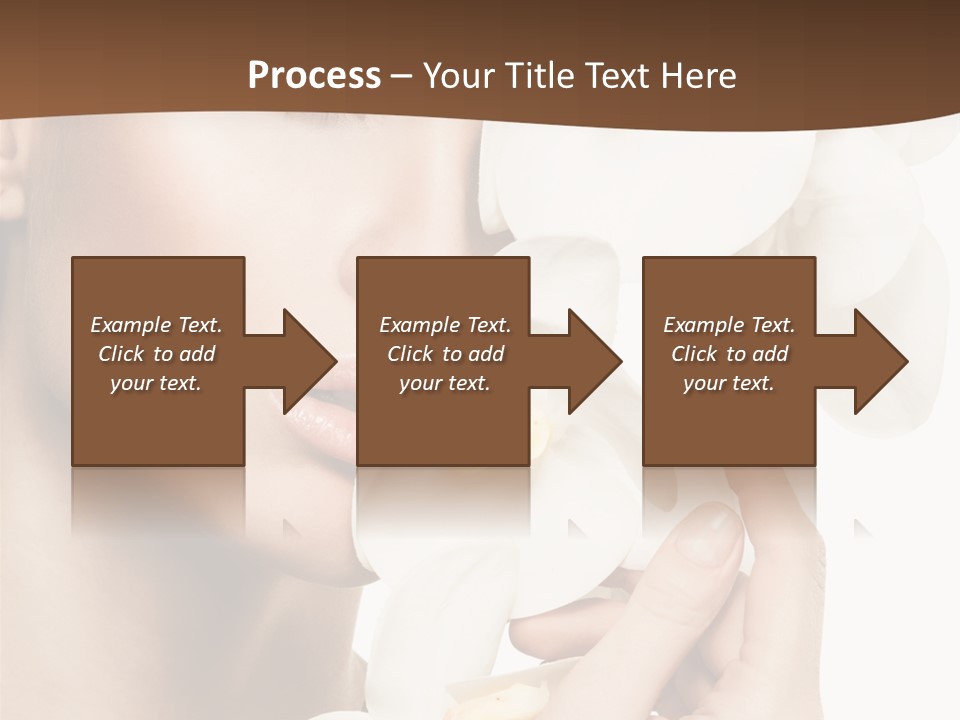 Process – Your Title Text Here

Example Text. Click to add your text.

Example Text. Click to add your text.

Example Text. Click to add your text.